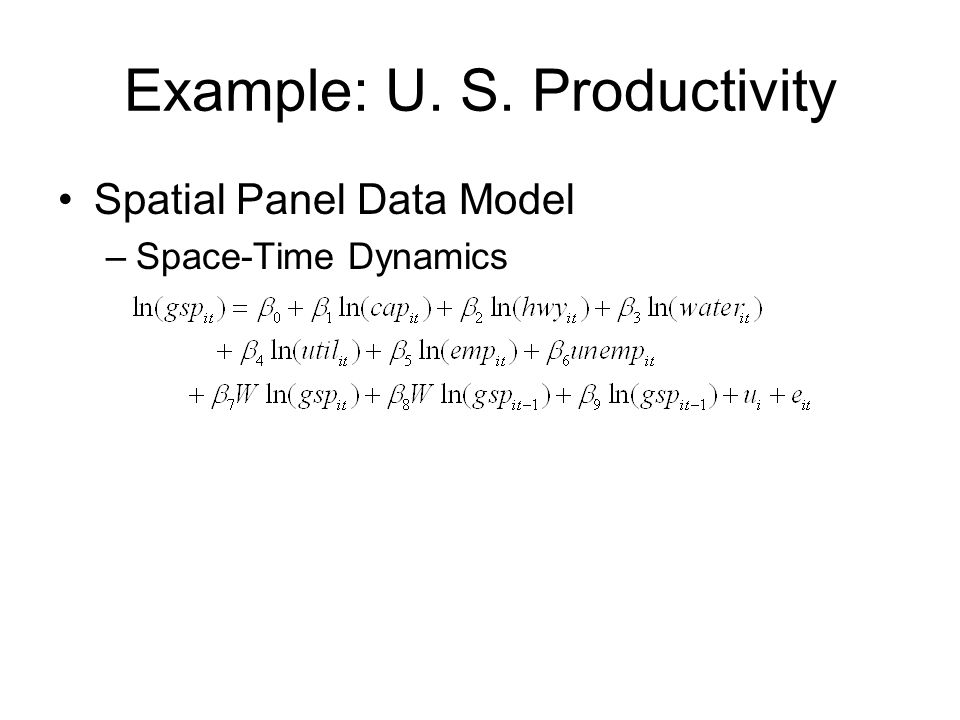 Example: U. S. Productivity

• Spatial Panel Data Model

– Space-Time Dynamics

$\ln(gsp_{it}) = \beta_0 + \beta_1 \ln(cap_{it}) + \beta_2 \ln(hwy_{it}) + \beta_3 \ln(water_{it})$
$+ \beta_4 \ln(util_{it}) + \beta_5 \ln(emp_{it}) + \beta_6 unemp_{it}$
$+ \beta_7 W \ln(gsp_{it}) + \beta_8 W \ln(gsp_{it-1}) + \beta_9 \ln(gsp_{it-1}) + u_i + e_{it}$